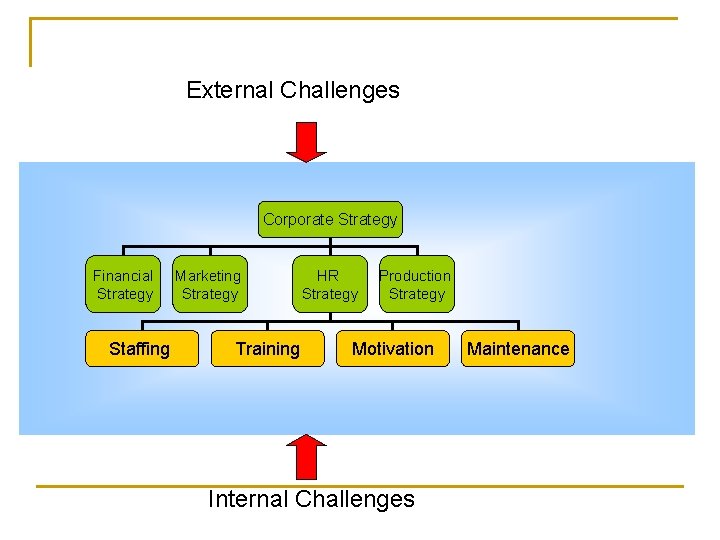 External Challenges

Corporate Strategy

Financial Strategy

Marketing Strategy

HR Strategy

Production Strategy

Staffing

Training

Motivation

Maintenance

Internal Challenges